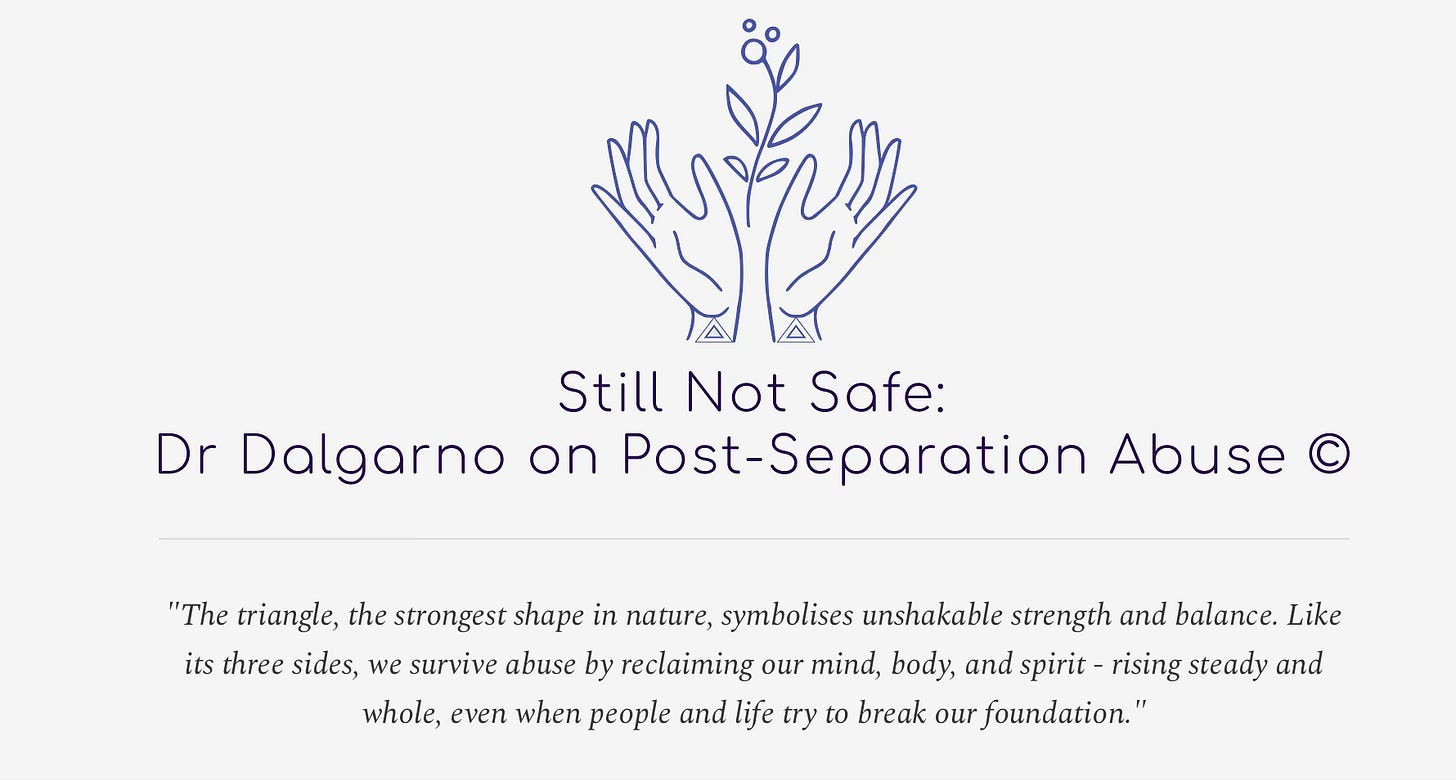 Still Not Safe:
Dr Dalgarno on Post-Separation Abuse ©

"The triangle, the strongest shape in nature, symbolises unshakable strength and balance. Like its three sides, we survive abuse by reclaiming our mind, body, and spirit - rising steady and whole, even when people and life try to break our foundation."